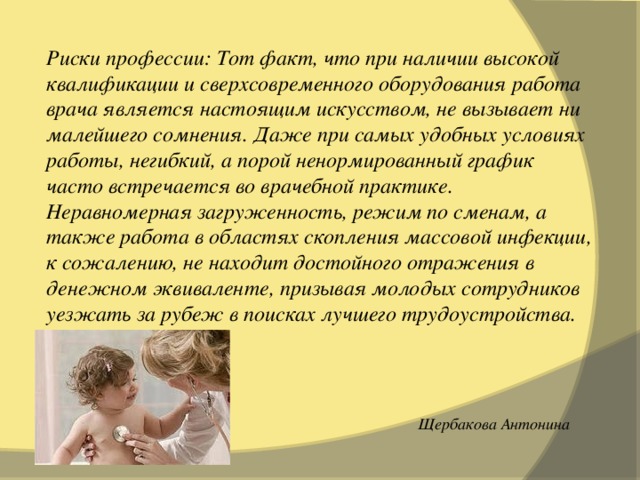 Риски профессии: Тот факт, что при наличии высокой квалификации и сверхсовременного оборудования работа врача является настоящим искусством, не вызывает ни малейшего сомнения. Даже при самых удобных условиях работы, негибкий, а порой ненормированный график часто встречается во врачебной практике. Неравномерная загруженность, режим по сменам, а также работа в областях скопления массовой инфекции, к сожалению, не находит достойного отражения в денежном эквиваленте, призывая молодых сотрудников уезжать за рубеж в поисках лучшего трудоустройства.

Щербакова Антонина